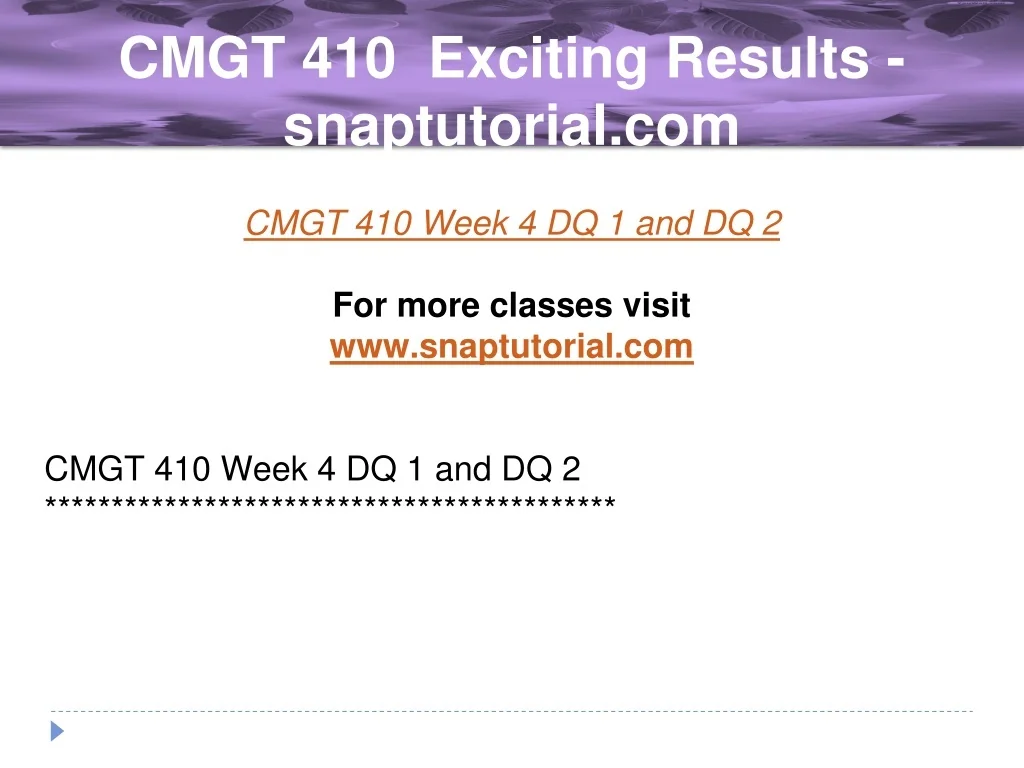 CMGT 410 Exciting Results - snaptutorial.com

CMGT 410 Week 4 DQ 1 and DQ 2

For more classes visit
www.snaptutorial.com

CMGT 410 Week 4 DQ 1 and DQ 2
*******************************************